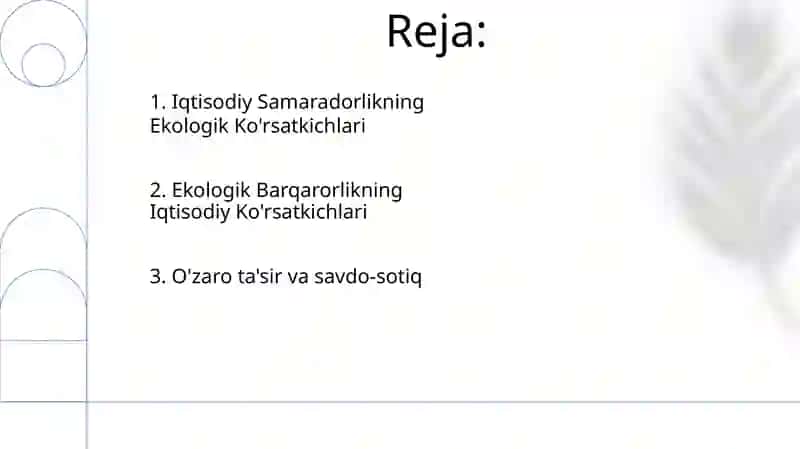 Reja:

1. Iqtisodiy Samaradorlikning Ekologik Ko'rsatkichlari

2. Ekologik Barqarorlikning Iqtisodiy Ko'rsatkichlari

3. O'zaro ta'sir va savdo-sotiq